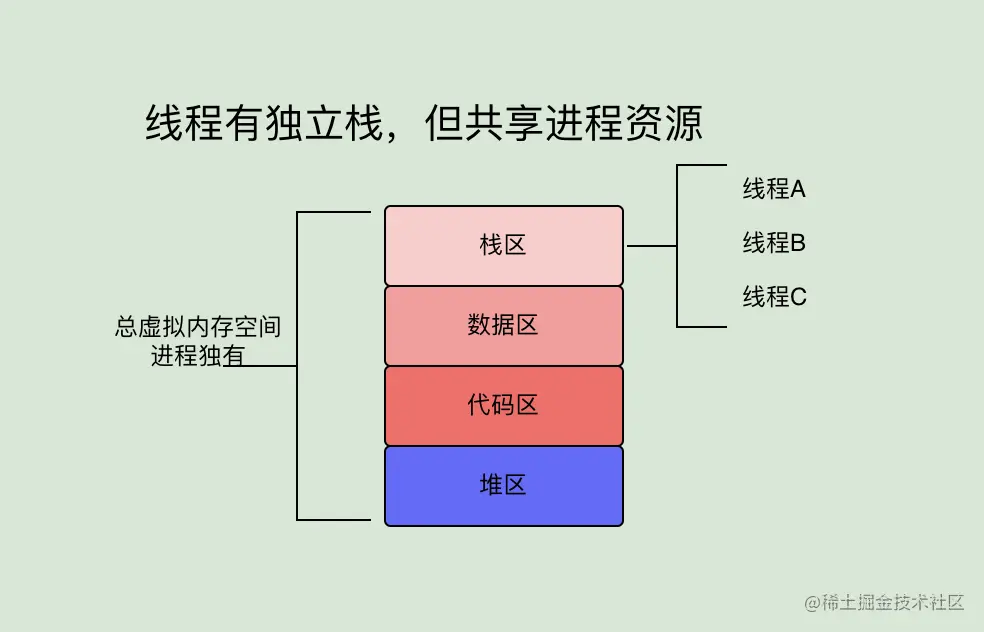 线程有独立栈，但共享进程资源

总虚拟内存空间
进程独有

栈区
数据区
代码区
堆区

线程A
线程B
线程C

@稀土掘金技术社区